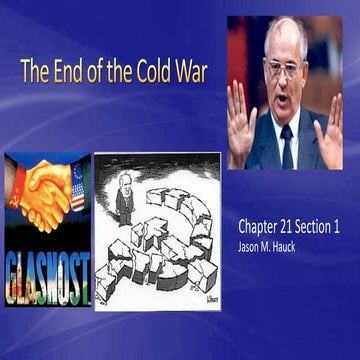 The End of the Cold War

GLASNOST

Chapter 21 Section 1
Jason M. Hauck